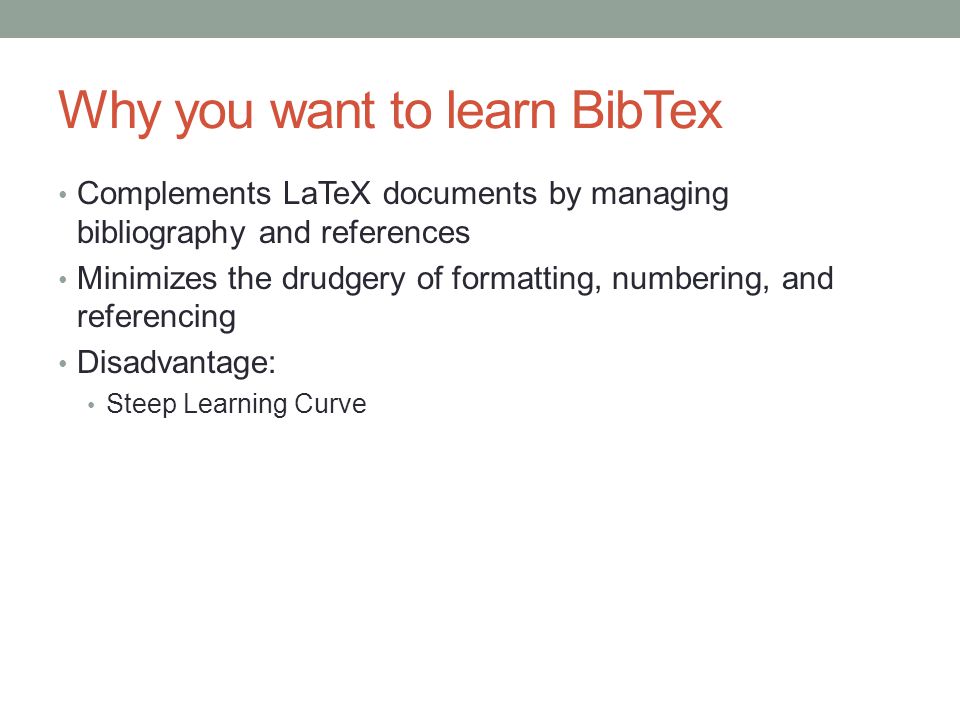 Why you want to learn BibTex

• Complements LaTeX documents by managing bibliography and references
• Minimizes the drudgery of formatting, numbering, and referencing
• Disadvantage:
  • Steep Learning Curve